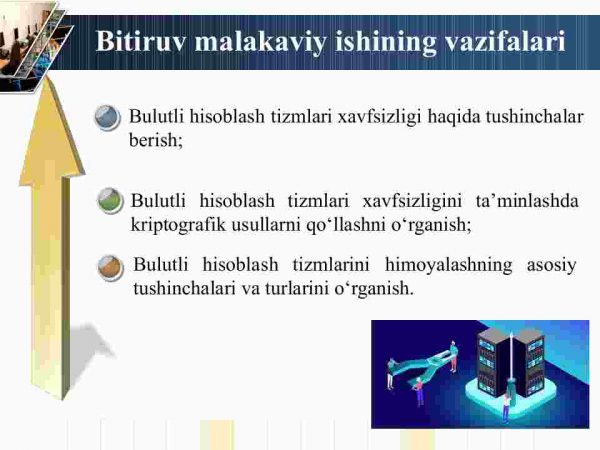 Bitiruv malakaviy ishining vazifalari

Bulutli hisoblash tizmlari xavfsizligi haqida tushinchalar berish;

Bulutli hisoblash tizmlari xavfsizligini ta’minlashda kriptografik usullarni qo‘llashni o‘rganish;

Bulutli hisoblash tizmlarini himoyalashning asosiy tushinchalari va turlarini o‘rganish.